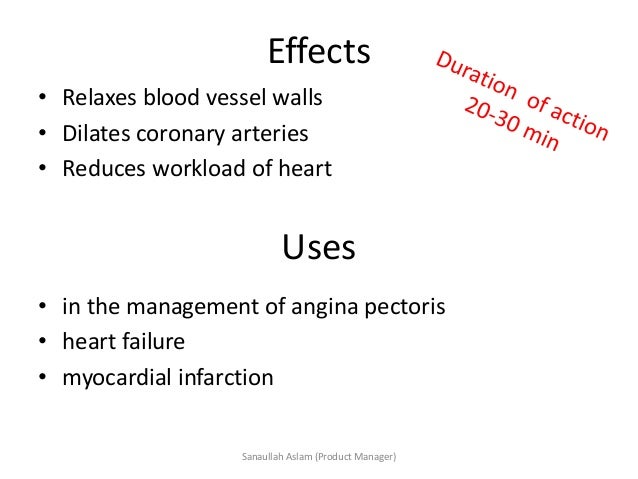 Effects

Duration of action 20-30 min

• Relaxes blood vessel walls
• Dilates coronary arteries
• Reduces workload of heart

Uses

• in the management of angina pectoris
• heart failure
• myocardial infarction

Sanaullah Aslam (Product Manager)